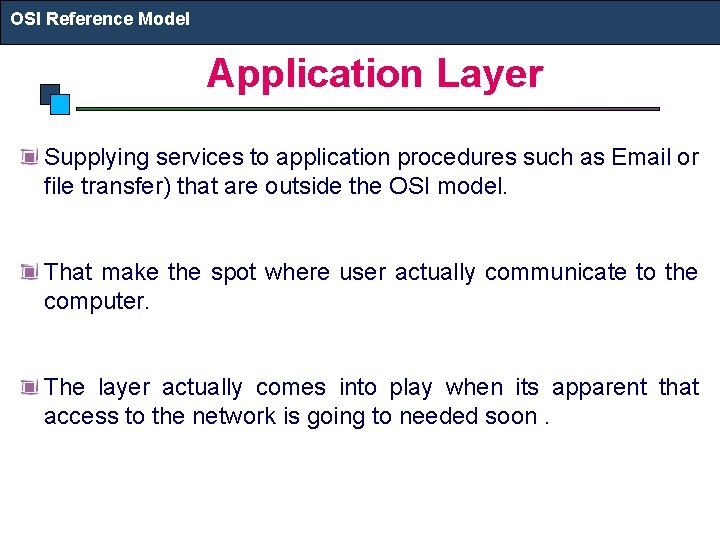 OSI Reference Model

Application Layer

Supplying services to application procedures such as Email or file transfer) that are outside the OSI model.

That make the spot where user actually communicate to the computer.

The layer actually comes into play when its apparent that access to the network is going to needed soon .